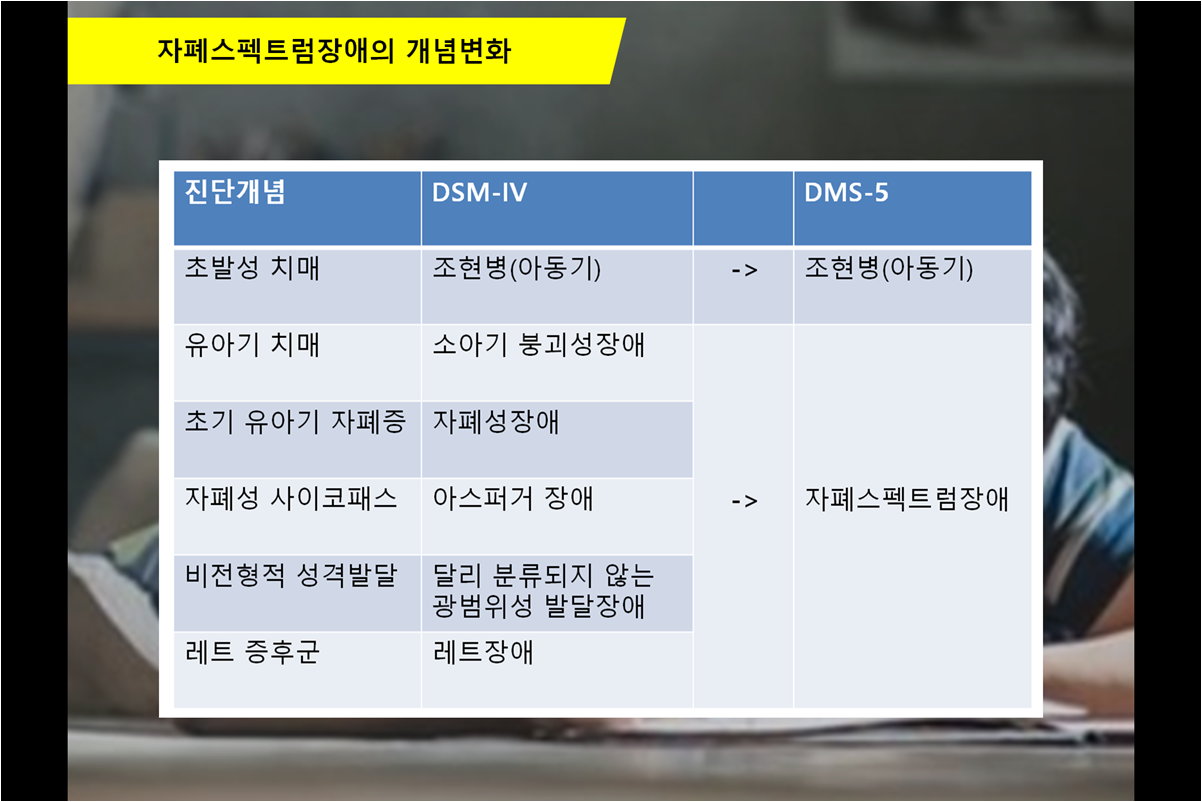 자폐스펙트럼장애의 개념변화

| 진단개념 | DSM-IV | | DMS-5 |
|---|---|---|---|
| 초발성 치매 | 조현병(아동기) | -> | 조현병(아동기) |
| 유아기 치매 | 소아기 붕괴성장애 | -> | 자폐스펙트럼장애 |
| 초기 유아기 자폐증 | 자폐성장애 | | |
| 자폐성 사이코패스 | 아스퍼거 장애 | | |
| 비전형적 성격발달 | 달리 분류되지 않는 광범위성 발달장애 | | |
| 레트 증후군 | 레트장애 | | |